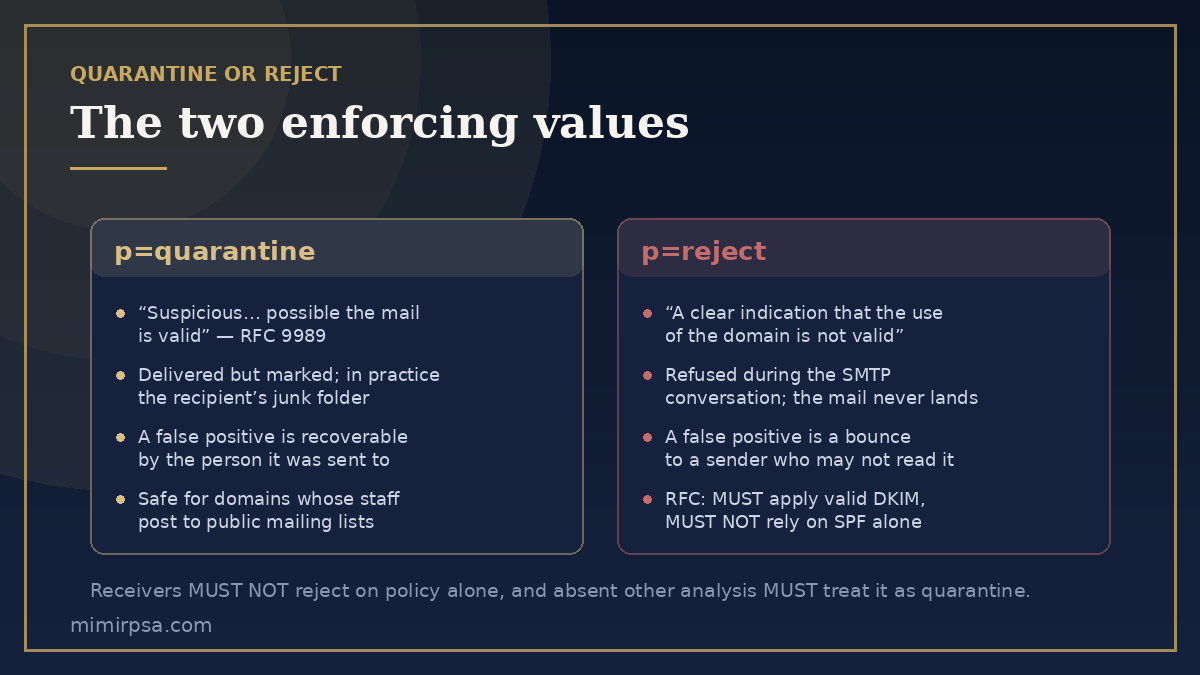 QUARANTINE OR REJECT

The two enforcing values

p=quarantine

- “Suspicious… possible the mail is valid” — RFC 9989
- Delivered but marked; in practice the recipient’s junk folder
- A false positive is recoverable by the person it was sent to
- Safe for domains whose staff post to public mailing lists

p=reject

- “A clear indication that the use of the domain is not valid”
- Refused during the SMTP conversation; the mail never lands
- A false positive is a bounce to a sender who may not read it
- RFC: MUST apply valid DKIM, MUST NOT rely on SPF alone

Receivers MUST NOT reject on policy alone, and absent other analysis MUST treat it as quarantine.

mimirpsa.com